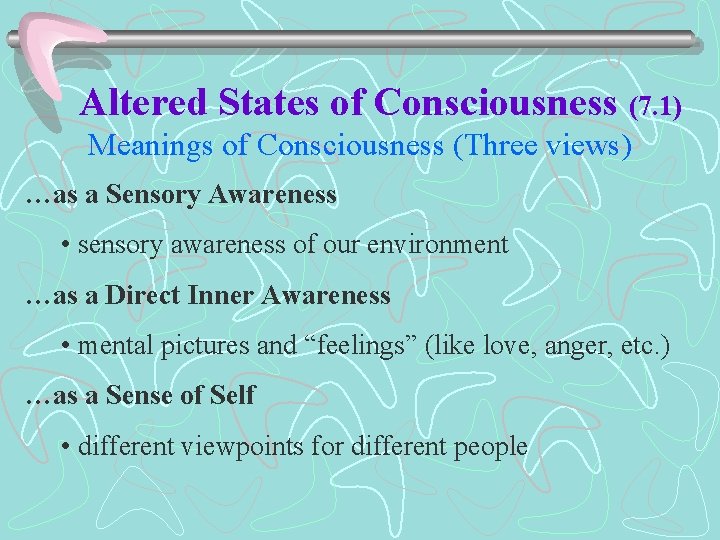 Altered States of Consciousness (7.1)
Meanings of Consciousness (Three views)

…as a Sensory Awareness

• sensory awareness of our environment

…as a Direct Inner Awareness

• mental pictures and “feelings” (like love, anger, etc.)

…as a Sense of Self

• different viewpoints for different people